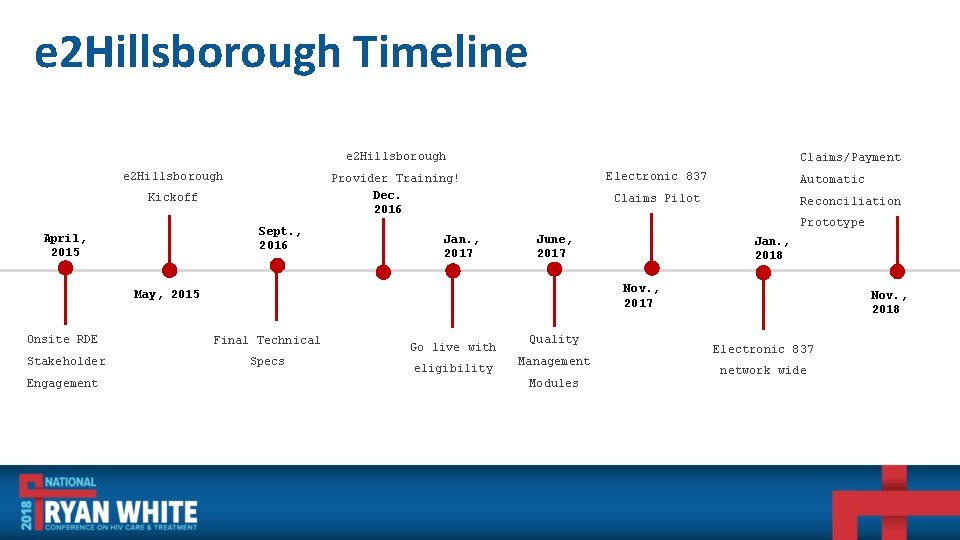 e2Hillsborough Timeline

April, 2015

Onsite RDE Stakeholder Engagement

e2Hillsborough Kickoff

May, 2015

Sept., 2016

Final Technical Specs

e2Hillsborough Provider Training!

Dec. 2016

Jan., 2017

Go live with eligibility

June, 2017

Quality Management Modules

Electronic 837 Claims Pilot

Nov., 2017

Jan., 2018

Electronic 837 network wide

Claims/Payment Automatic Reconciliation Prototype

Nov., 2018

2018 NATIONAL RYAN WHITE CONFERENCE ON HIV CARE & TREATMENT